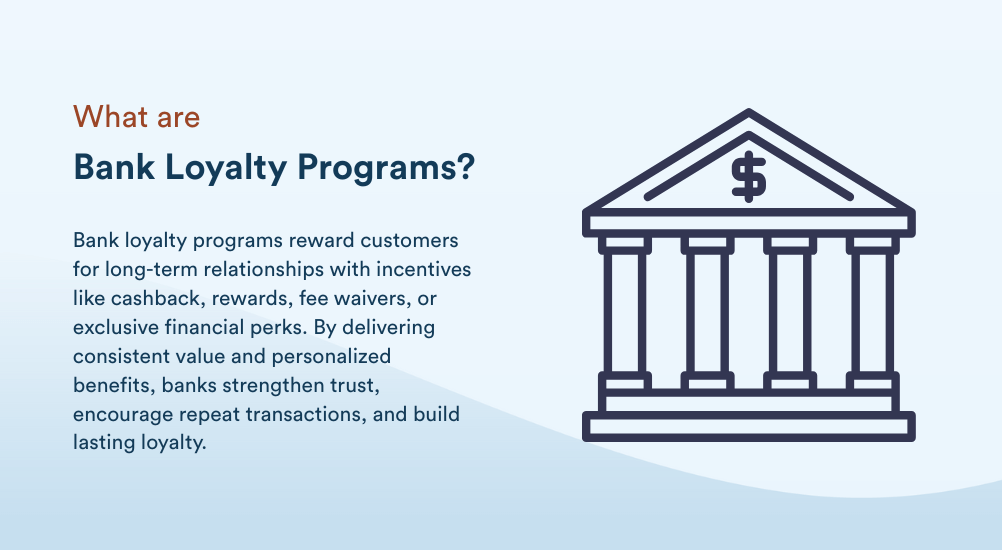 What are
Bank Loyalty Programs?

Bank loyalty programs reward customers for long-term relationships with incentives like cashback, rewards, fee waivers, or exclusive financial perks. By delivering consistent value and personalized benefits, banks strengthen trust, encourage repeat transactions, and build lasting loyalty.

$